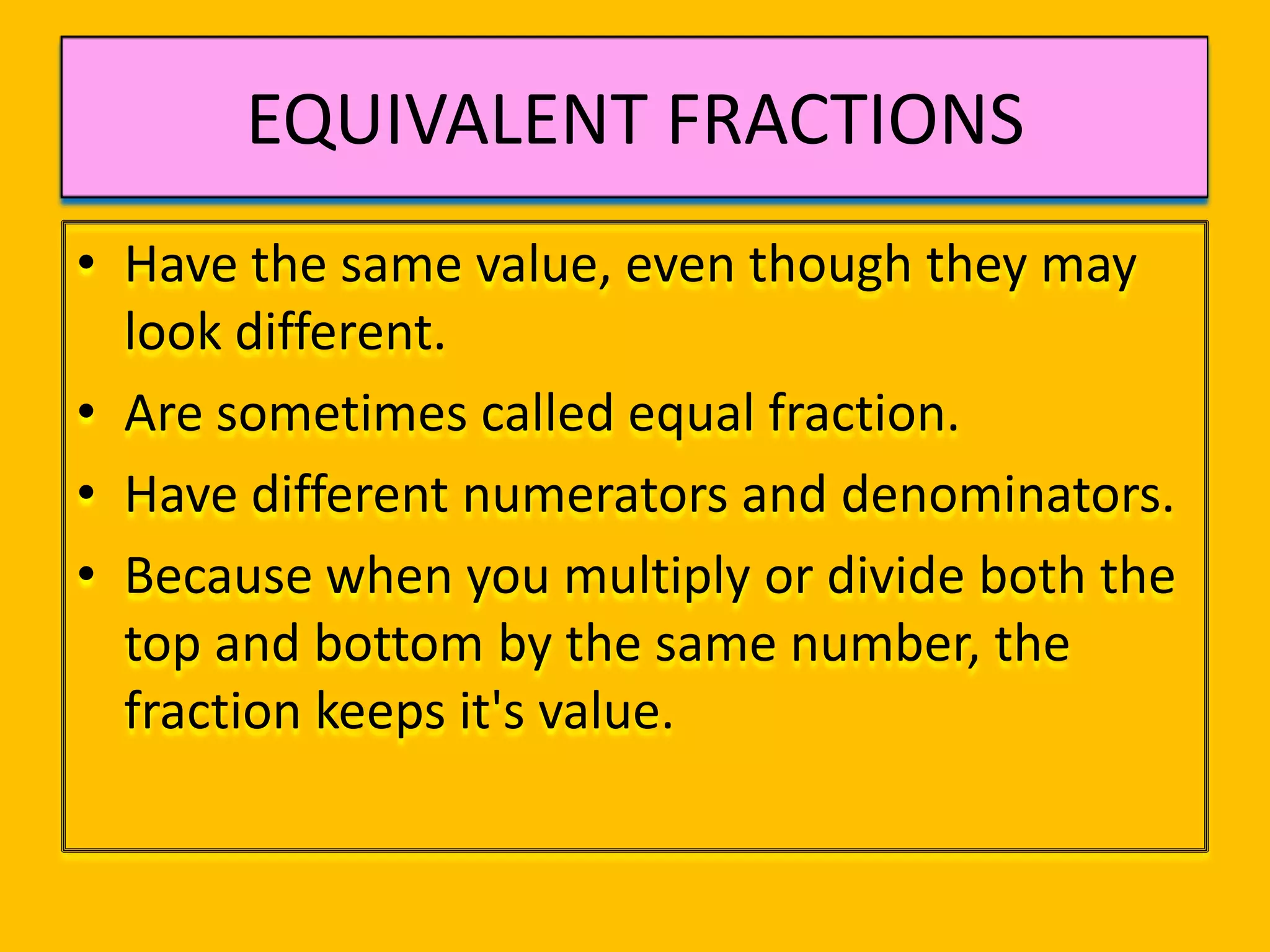 EQUIVALENT FRACTIONS

• Have the same value, even though they may look different.

• Are sometimes called equal fraction.

• Have different numerators and denominators.

• Because when you multiply or divide both the top and bottom by the same number, the fraction keeps it's value.